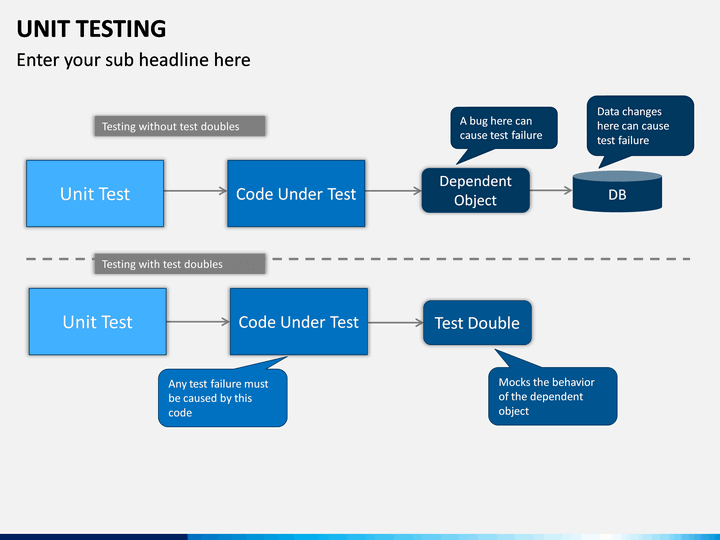 UNIT TESTING

Enter your sub headline here

Testing without test doubles

A bug here can cause test failure

Data changes here can cause test failure

Unit Test

Code Under Test

Dependent Object

DB

Testing with test doubles

Unit Test

Code Under Test

Test Double

Any test failure must be caused by this code

Mocks the behavior of the dependent object